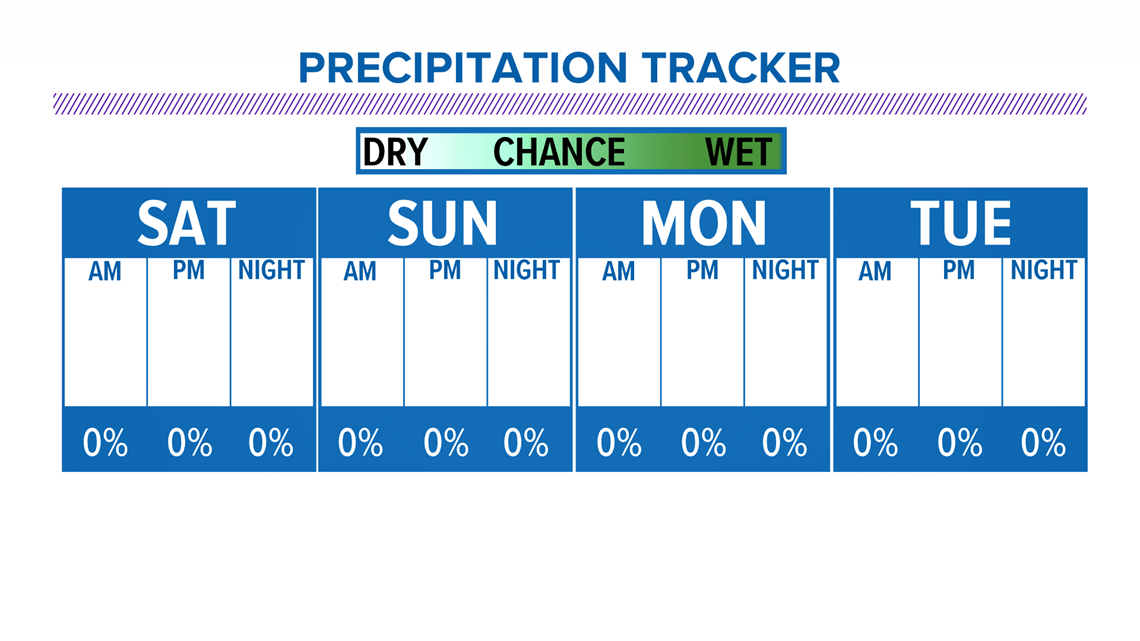 PRECIPITATION TRACKER

DRY CHANCE WET

| SAT | | | SUN | | | MON | | | TUE | | |
|---|---|---|---|---|---|---|---|---|---|---|---|
| AM | PM | NIGHT | AM | PM | NIGHT | AM | PM | NIGHT | AM | PM | NIGHT |
| 0% | 0% | 0% | 0% | 0% | 0% | 0% | 0% | 0% | 0% | 0% | 0% |